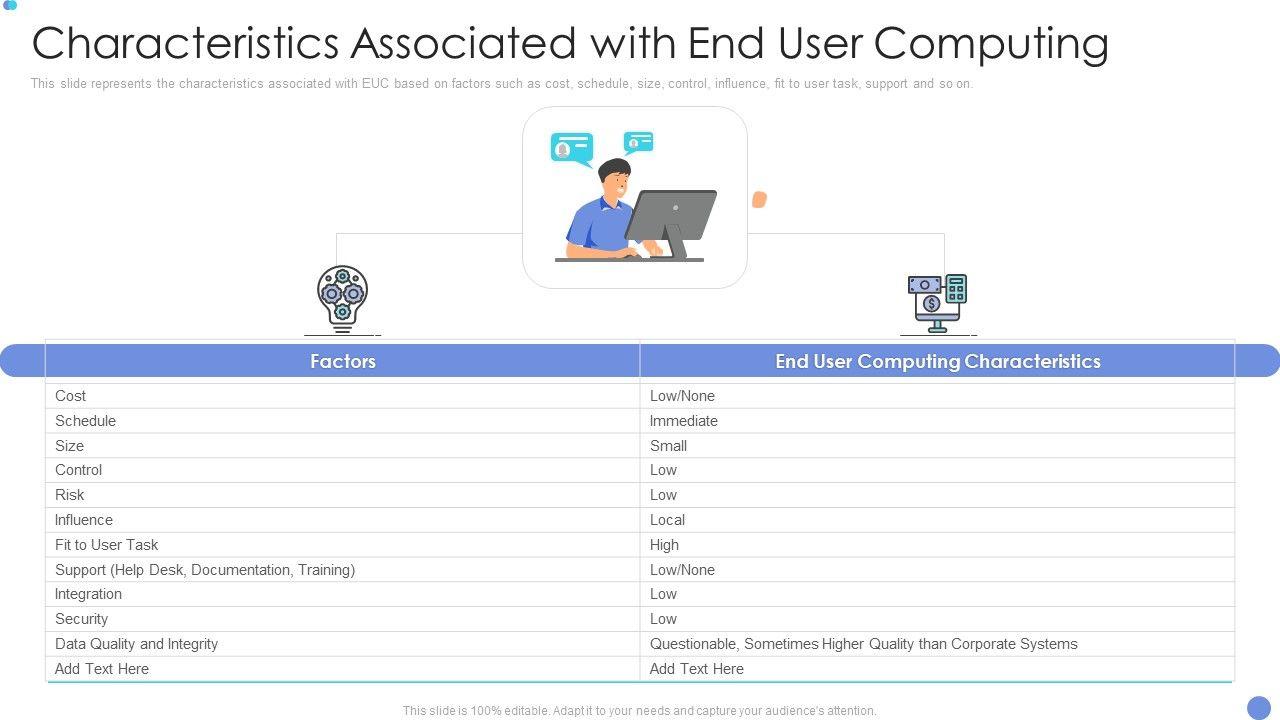 Characteristics Associated with End User Computing

This slide represents the characteristics associated with EUC based on factors such as cost, schedule, size, control, influence, fit to user task, support and so on.

| Factors | End User Computing Characteristics |
|---|---|
| Cost | Low/None |
| Schedule | Immediate |
| Size | Small |
| Control | Low |
| Risk | Low |
| Influence | Local |
| Fit to User Task | High |
| Support (Help Desk, Documentation, Training) | Low/None |
| Integration | Low |
| Security | Low |
| Data Quality and Integrity | Questionable, Sometimes Higher Quality than Corporate Systems |
| Add Text Here | Add Text Here |

This slide is 100% editable. Adapt it to your needs and capture your audience's attention.